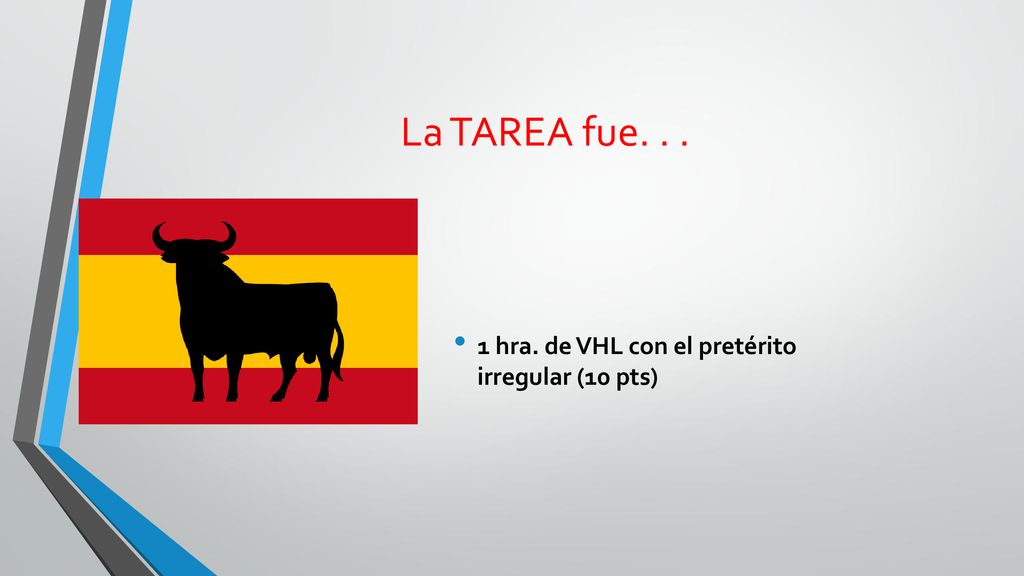 La TAREA fue. . .

• 1 hra. de VHL con el pretérito irregular (10 pts)